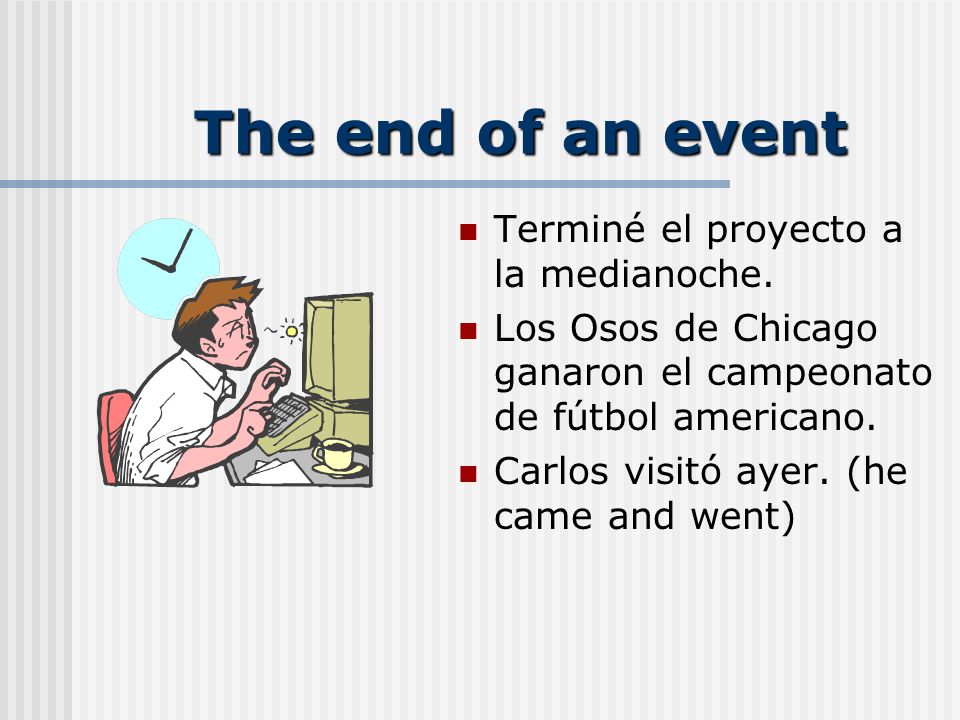 The end of an event

- Terminé el proyecto a la medianoche.
- Los Osos de Chicago ganaron el campeonato de fútbol americano.
- Carlos visitó ayer. (he came and went)